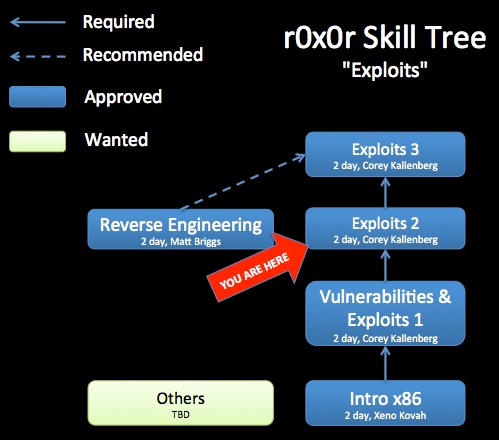 Required

Recommended

Approved

Wanted

r0x0r Skill Tree
"Exploits"

Exploits 3
2 day, Corey Kallenberg

Reverse Engineering
2 day, Matt Briggs

Exploits 2
2 day, Corey Kallenberg

YOU ARE HERE

Vulnerabilities & Exploits 1
2 day, Corey Kallenberg

Others
TBD

Intro x86
2 day, Xeno Kovah